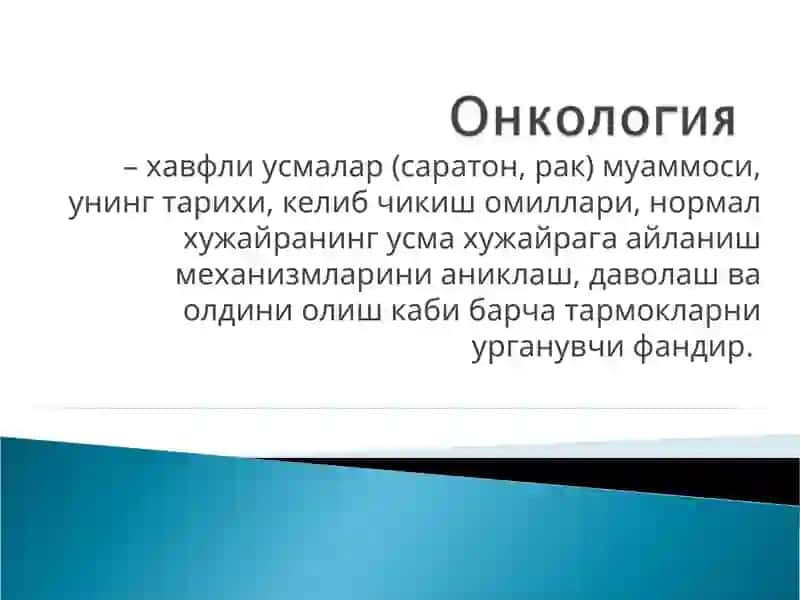 Онкология

– хавфли усмалар (саратон, рак) муаммоси, унинг тарихи, келиб чикиш омиллари, нормал хужайранинг усма хужайрага айланиш механизмларини аниклаш, даволаш ва олдини олиш каби барча тармокларни урганувчи фандир.